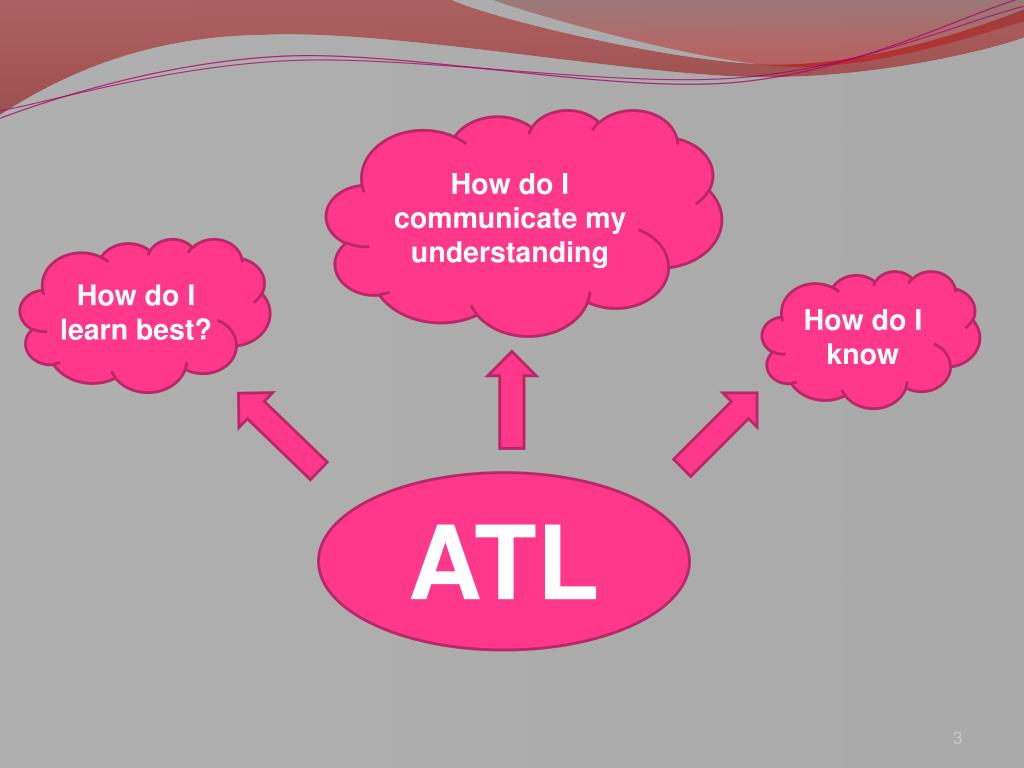 How do I learn best?

How do I communicate my understanding

How do I know

ATL

3